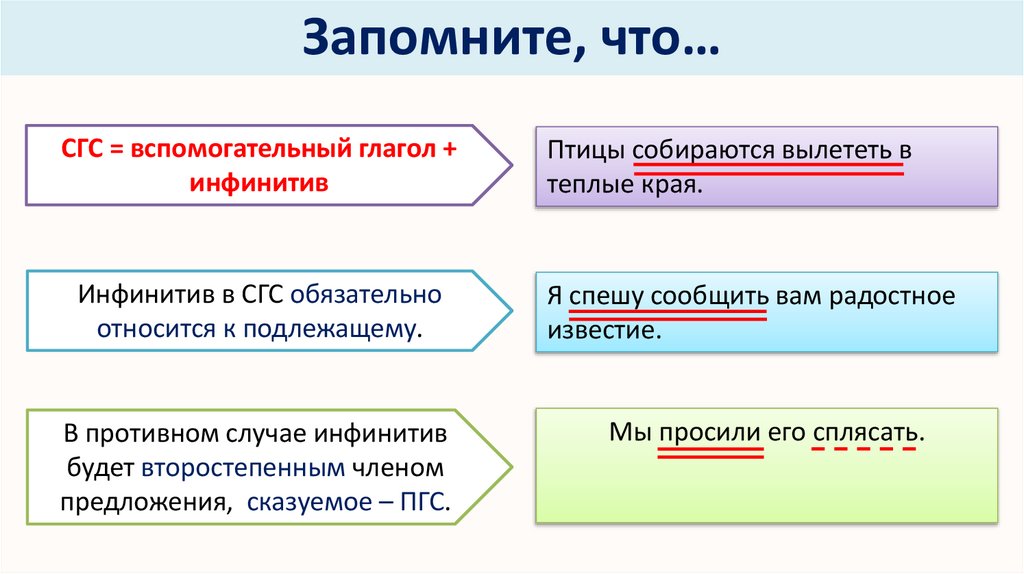 Запомните, что…

СГС = вспомогательный глагол + инфинитив

Птицы собираются вылететь в теплые края.

Инфинитив в СГС обязательно относится к подлежащему.

Я спешу сообщить вам радостное известие.

В противном случае инфинитив будет второстепенным членом предложения, сказуемое – ПГС.

Мы просили его сплясать.